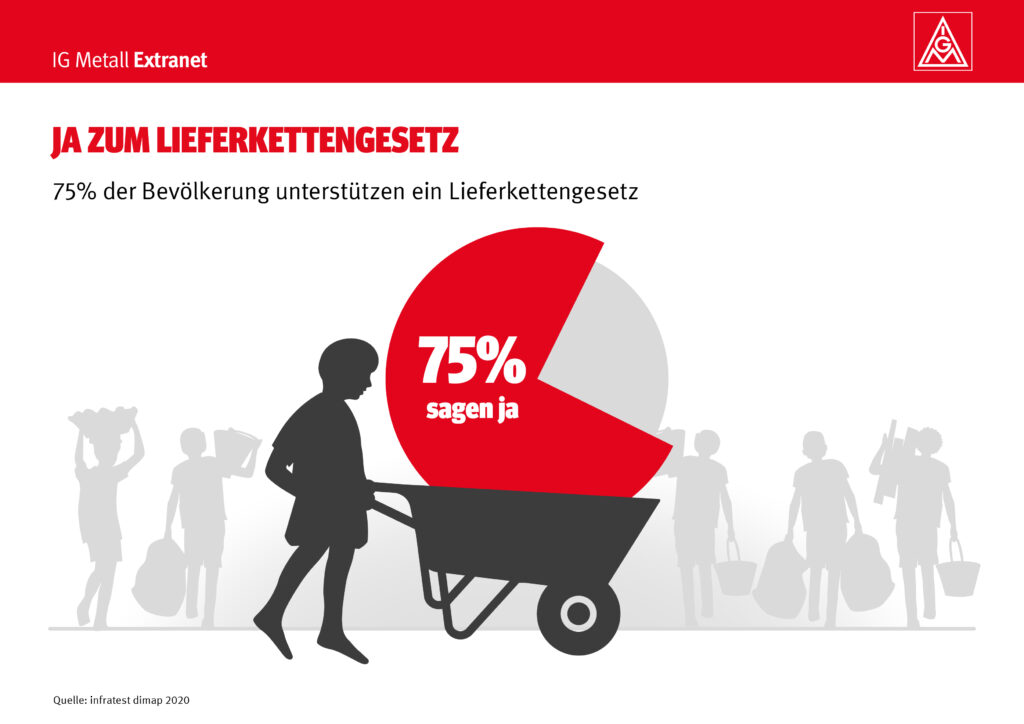 IG Metall Extranet

IGM

JA ZUM LIEFERKETTENGESETZ

75% der Bevölkerung unterstützen ein Lieferkettengesetz

75%
sagen ja

Quelle: infratest dimap 2020